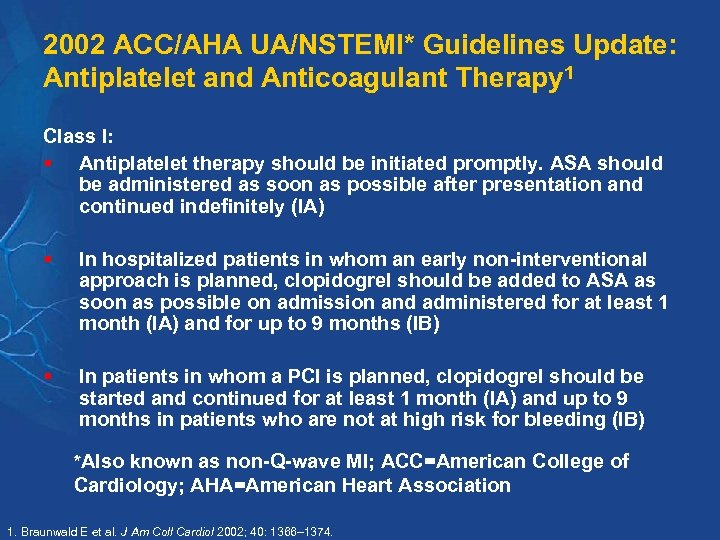 2002 ACC/AHA UA/NSTEMI* Guidelines Update: Antiplatelet and Anticoagulant Therapy$^1$

Class I:

- Antiplatelet therapy should be initiated promptly. ASA should be administered as soon as possible after presentation and continued indefinitely (IA)

- In hospitalized patients in whom an early non-interventional approach is planned, clopidogrel should be added to ASA as soon as possible on admission and administered for at least 1 month (IA) and for up to 9 months (IB)

- In patients in whom a PCI is planned, clopidogrel should be started and continued for at least 1 month (IA) and up to 9 months in patients who are not at high risk for bleeding (IB)

*Also known as non-Q-wave MI; ACC=American College of Cardiology; AHA=American Heart Association

1. Braunwald E et al. J Am Coll Cardiol 2002; 40: 1366–1374.